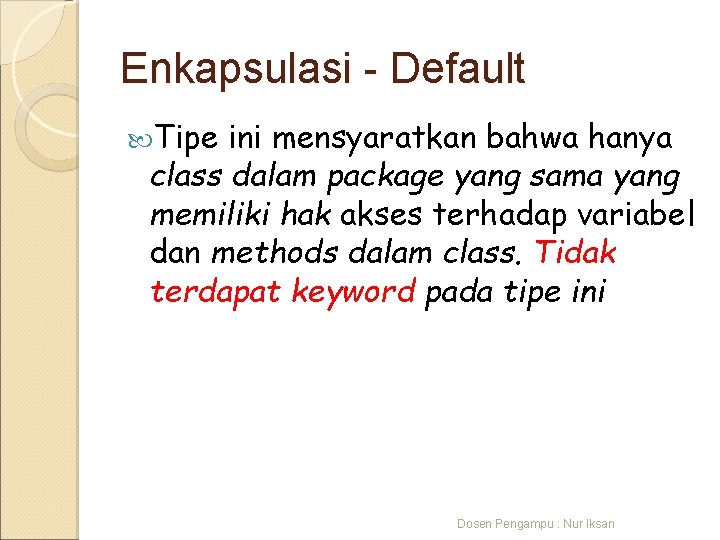 Enkapsulasi - Default

Tipe ini mensyaratkan bahwa hanya class dalam package yang sama yang memiliki hak akses terhadap variabel dan methods dalam class. Tidak terdapat keyword pada tipe ini

Dosen Pengampu : Nur Iksan